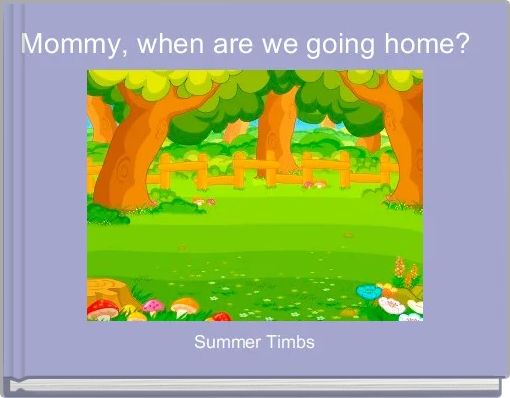 Mommy, when are we going home?

Summer Timbs